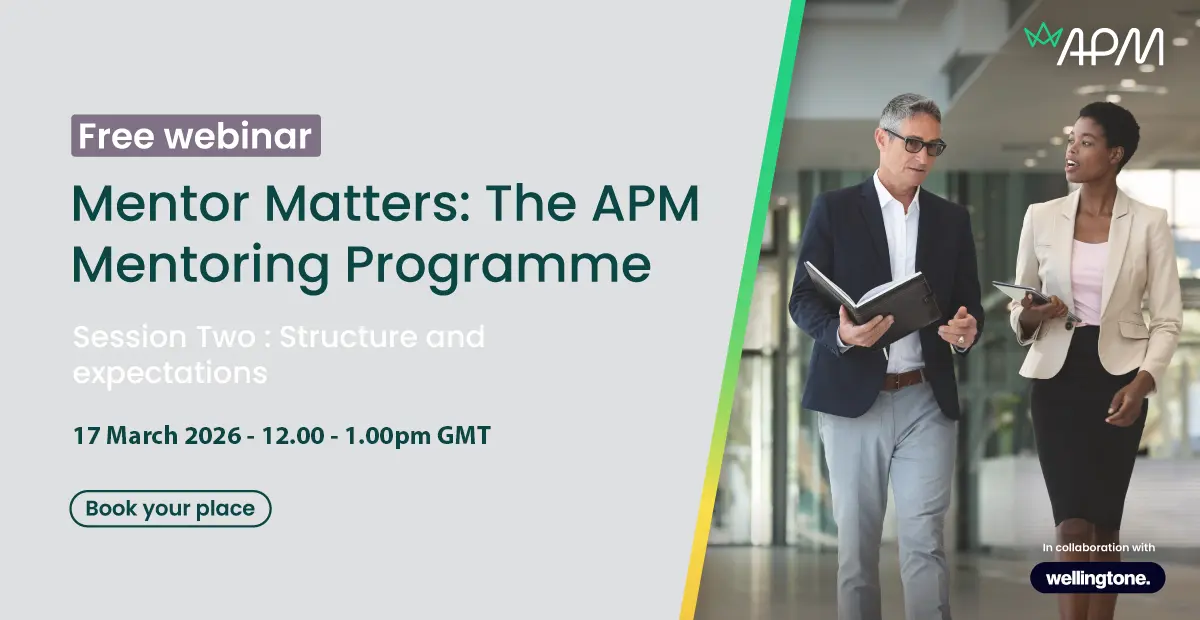 Free webinar

Mentor Matters: The APM Mentoring Programme

Session Two : Structure and expectations

17 March 2026 - 12.00 - 1.00pm GMT

Book your place

APM

In collaboration with

wellingtone.